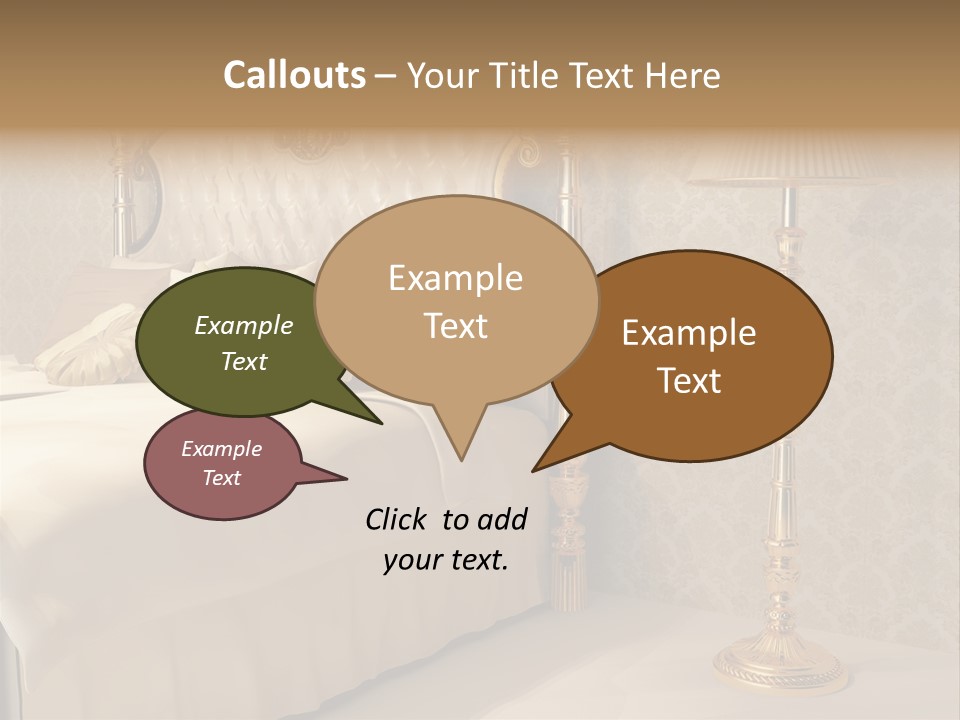 Callouts – Your Title Text Here

Example Text

Example Text

Example Text

Example Text

Click to add your text.